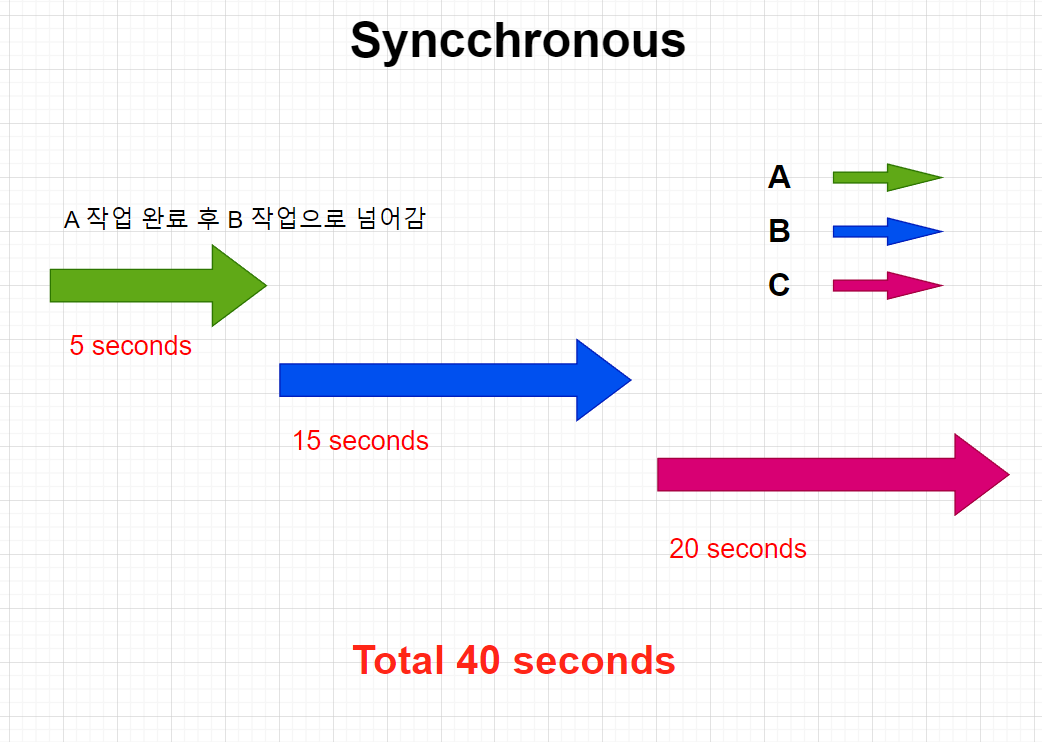 Syncchronous

A

B

C

A 작업 완료 후 B 작업으로 넘어감

5 seconds

15 seconds

20 seconds

Total 40 seconds